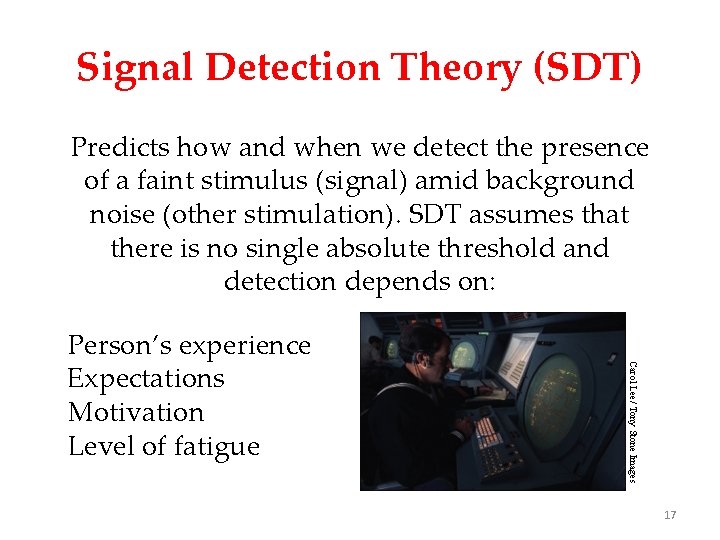 Signal Detection Theory (SDT)

Predicts how and when we detect the presence of a faint stimulus (signal) amid background noise (other stimulation). SDT assumes that there is no single absolute threshold and detection depends on:

Person's experience
Expectations
Motivation
Level of fatigue

Carol Lee/ Tony Stone Images

17